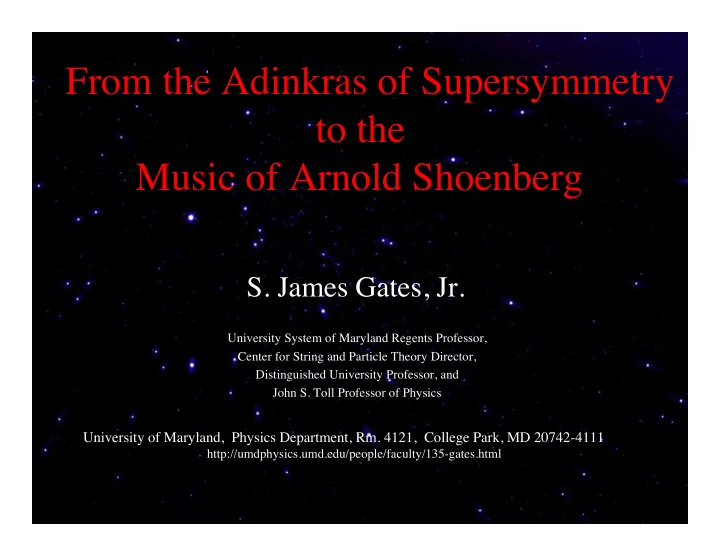 From the Adinkras of Supersymmetry to the Music of Arnold Shoenberg

S. James Gates, Jr.

University System of Maryland Regents Professor,
Center for String and Particle Theory Director,
Distinguished University Professor, and
John S. Toll Professor of Physics

University of Maryland, Physics Department, Rm. 4121, College Park, MD 20742-4111
http://umdphysics.umd.edu/people/faculty/135-gates.html